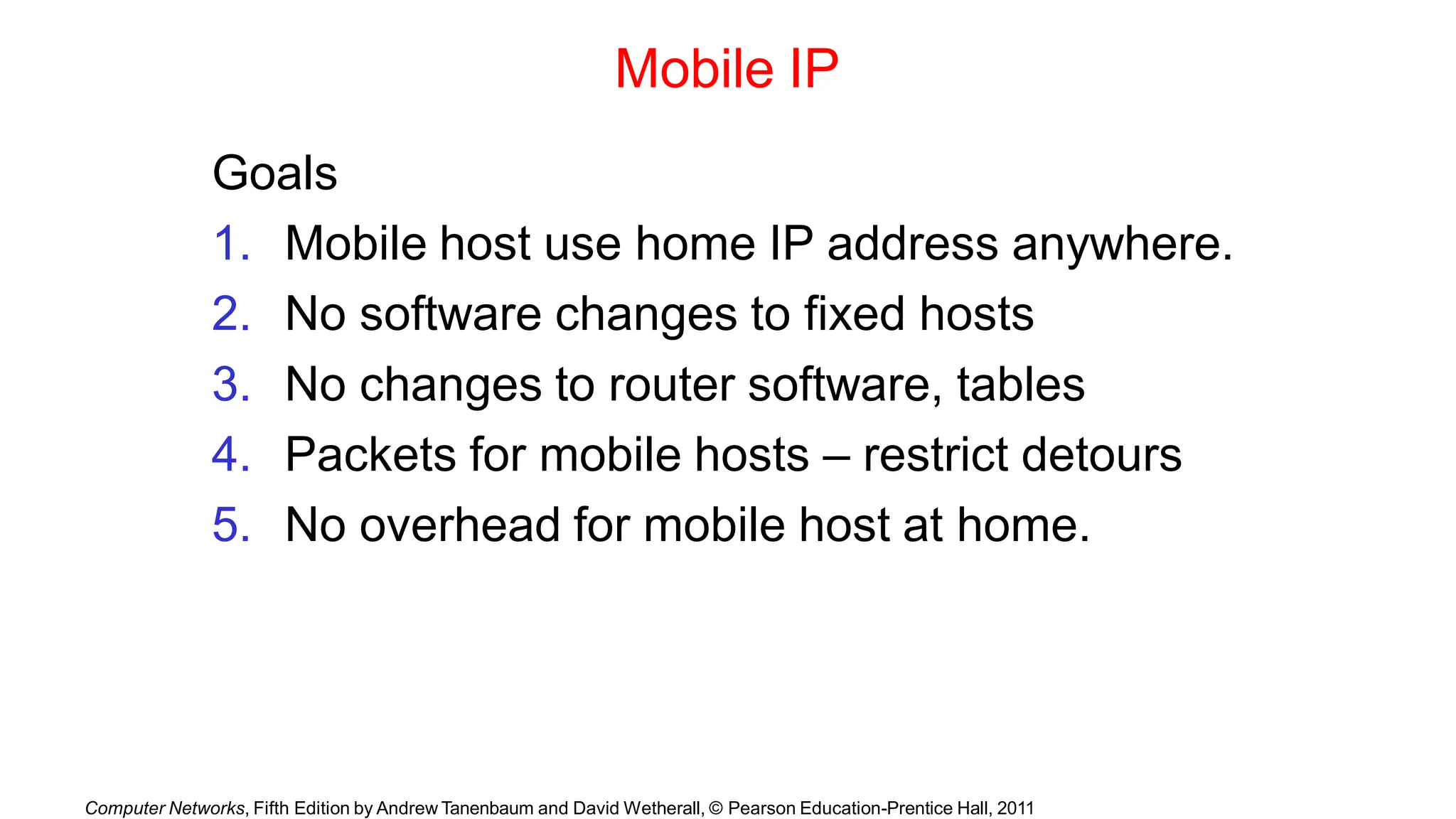 Mobile IP

Goals

1. Mobile host use home IP address anywhere.
2. No software changes to fixed hosts
3. No changes to router software, tables
4. Packets for mobile hosts – restrict detours
5. No overhead for mobile host at home.

Computer Networks, Fifth Edition by Andrew Tanenbaum and David Wetherall, © Pearson Education-Prentice Hall, 2011